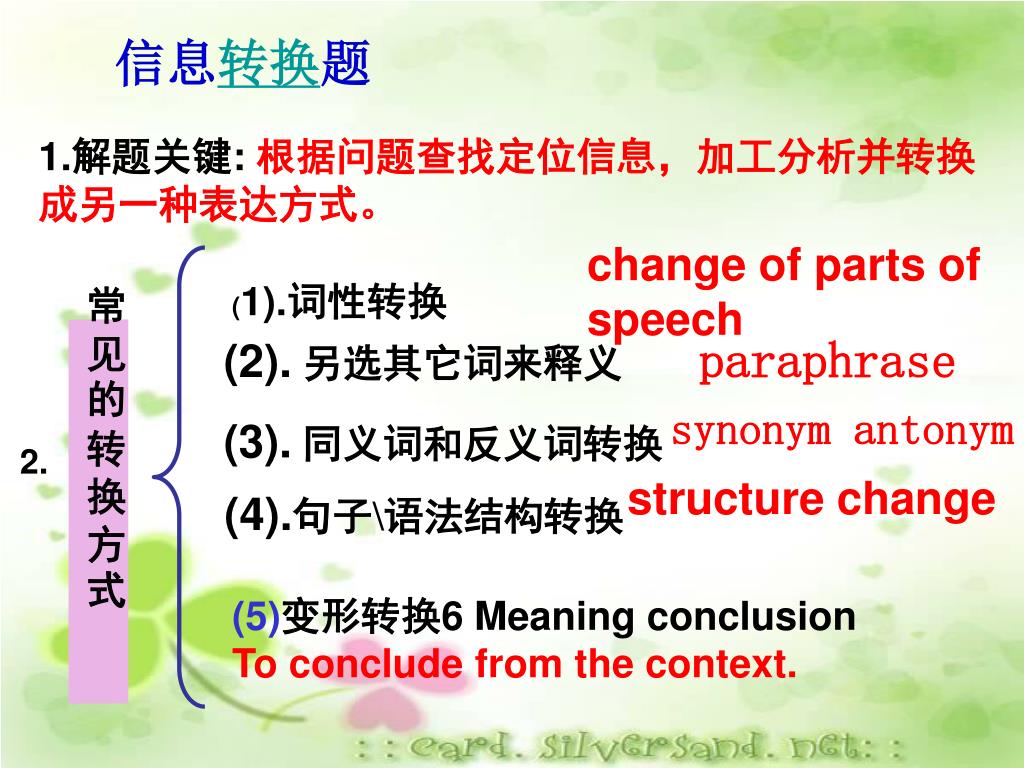 信息转换题

1.解题关键: 根据问题查找定位信息，加工分析并转换成另一种表达方式。

2. 常见的转换方式

(1).词性转换 change of parts of speech

(2). 另选其它词来释义 paraphrase

(3). 同义词和反义词转换 synonym antonym

(4).句子\语法结构转换 structure change

(5)变形转换6 Meaning conclusion
To conclude from the context.

: : card. silversand. net: :